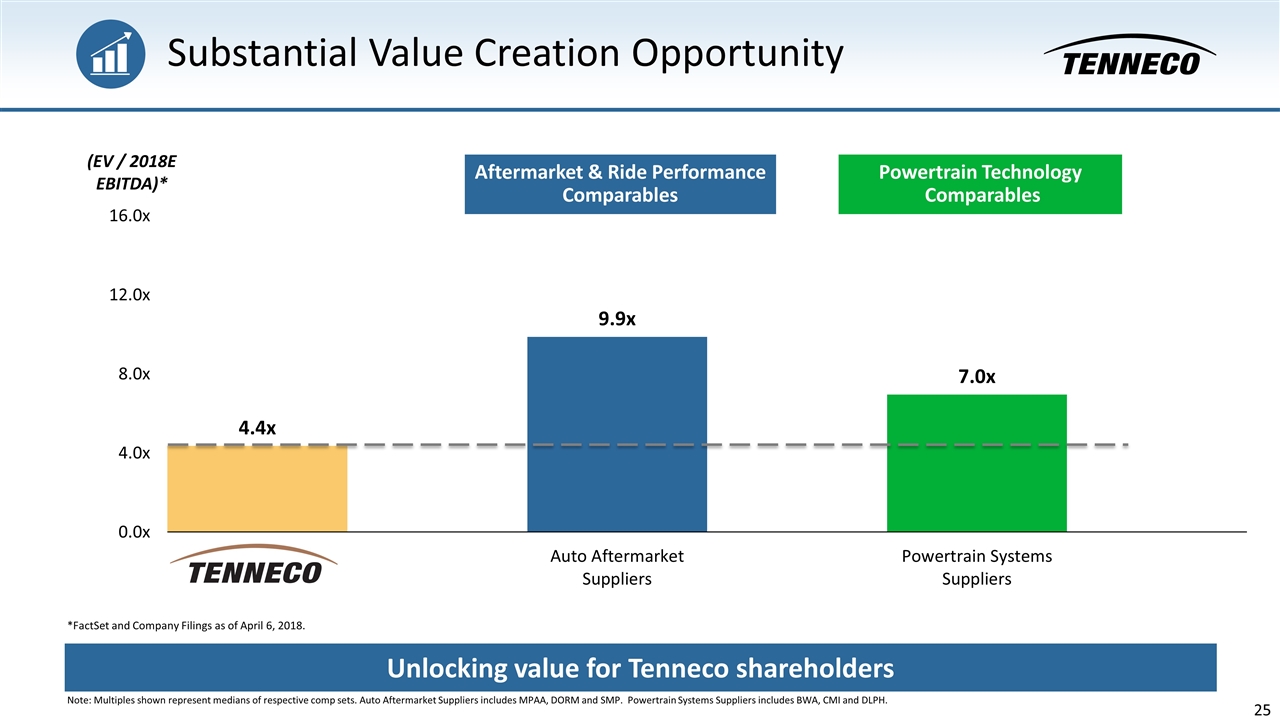 Substantial Value Creation Opportunity

TENNECO

(EV / 2018E EBITDA)*

Aftermarket & Ride Performance Comparables

Powertrain Technology Comparables

16.0x

12.0x

8.0x

4.0x

0.0x

4.4x

9.9x

7.0x

TENNECO

Auto Aftermarket Suppliers

Powertrain Systems Suppliers

*FactSet and Company Filings as of April 6, 2018.

Unlocking value for Tenneco shareholders

Note: Multiples shown represent medians of respective comp sets. Auto Aftermarket Suppliers includes MPAA, DORM and SMP. Powertrain Systems Suppliers includes BWA, CMI and DLPH.

25